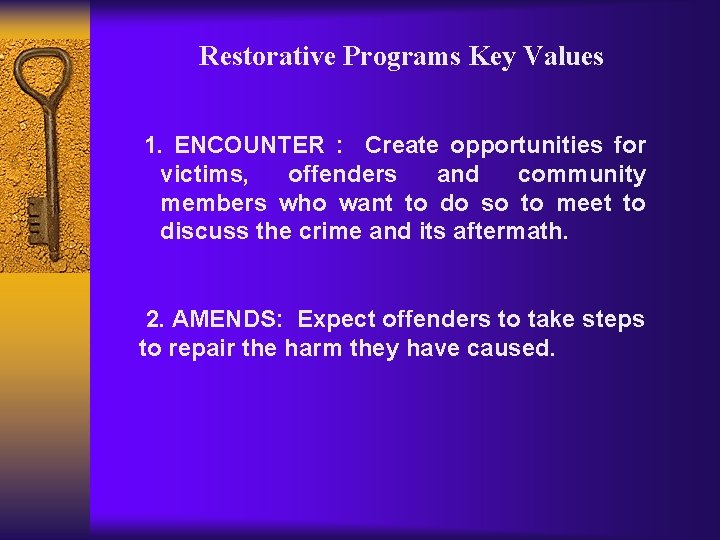 Restorative Programs Key Values

1. ENCOUNTER : Create opportunities for victims, offenders and community members who want to do so to meet to discuss the crime and its aftermath.

2. AMENDS: Expect offenders to take steps to repair the harm they have caused.